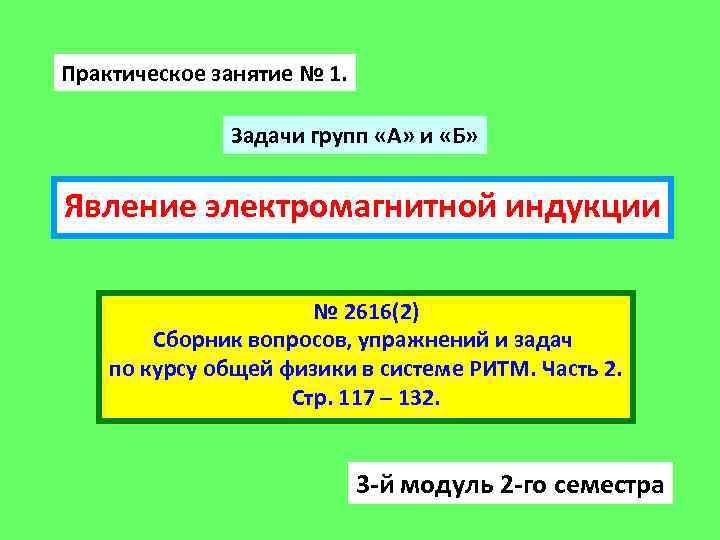 Практическое занятие № 1.

Задачи групп «А» и «Б»

Явление электромагнитной индукции

№ 2616(2)
Сборник вопросов, упражнений и задач
по курсу общей физики в системе РИТМ. Часть 2.
Стр. 117 – 132.

3-й модуль 2-го семестра